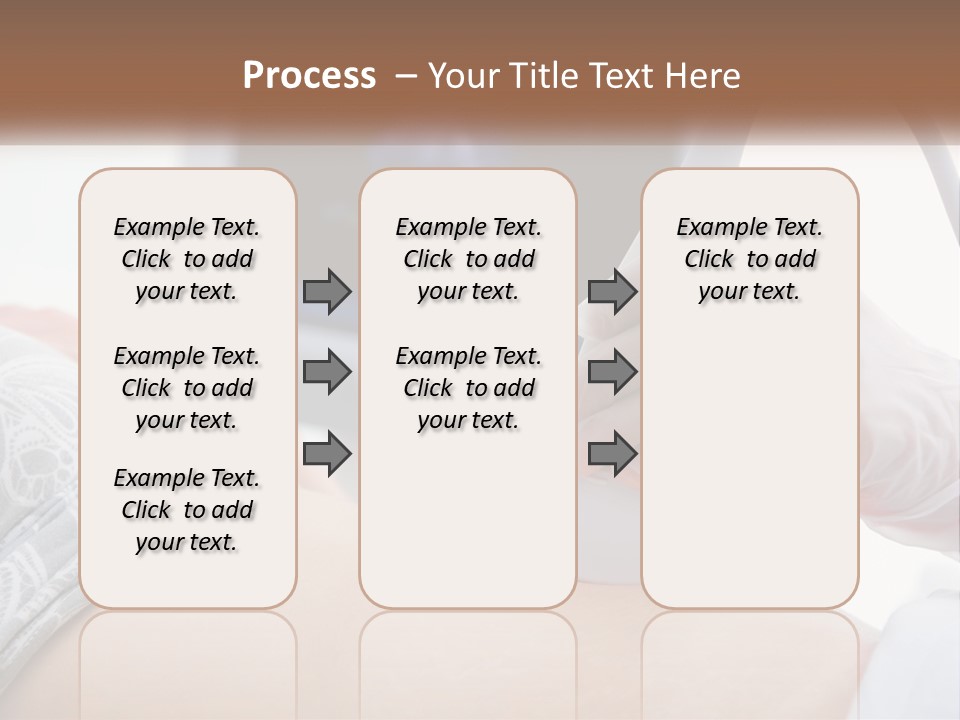 Process – Your Title Text Here

Example Text. Click to add your text.

Example Text. Click to add your text.

Example Text. Click to add your text.

Example Text. Click to add your text.

Example Text. Click to add your text.

Example Text. Click to add your text.